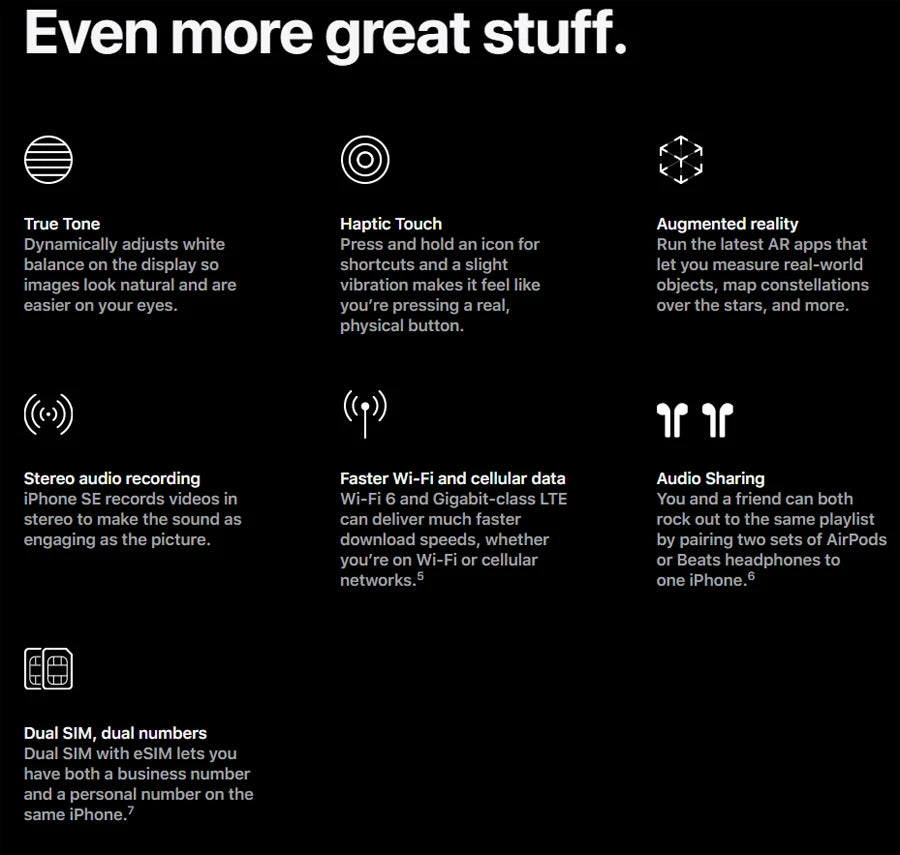 Even more great stuff.

True Tone
Dynamically adjusts white balance on the display so images look natural and are easier on your eyes.

Haptic Touch
Press and hold an icon for shortcuts and a slight vibration makes it feel like you're pressing a real, physical button.

Augmented reality
Run the latest AR apps that let you measure real-world objects, map constellations over the stars, and more.

Stereo audio recording
iPhone SE records videos in stereo to make the sound as engaging as the picture.

Faster Wi-Fi and cellular data
Wi-Fi 6 and Gigabit-class LTE can deliver much faster download speeds, whether you're on Wi-Fi or cellular networks.$^5$

Audio Sharing
You and a friend can both rock out to the same playlist by pairing two sets of AirPods or Beats headphones to one iPhone.$^6$

Dual SIM, dual numbers
Dual SIM with eSIM lets you have both a business number and a personal number on the same iPhone.$^7$